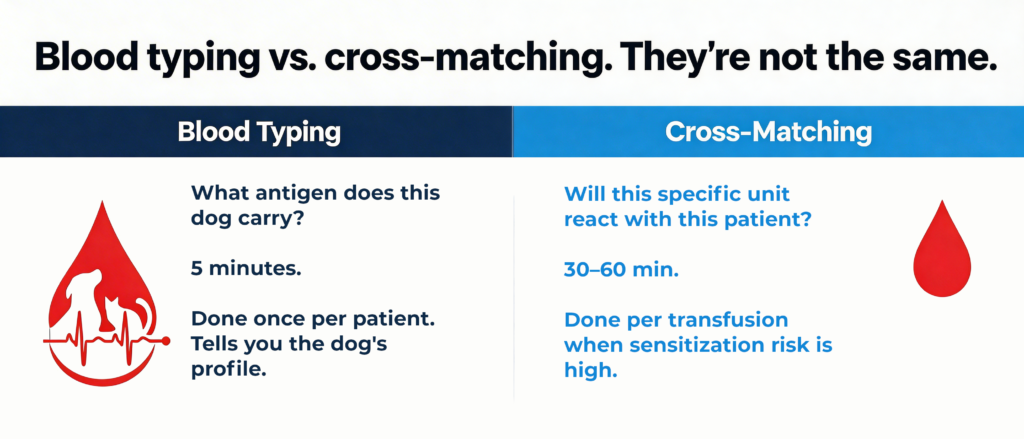 Blood typing vs. cross-matching. They're not the same.

Blood Typing

What antigen does this dog carry?

5 minutes.

Done once per patient. Tells you the dog's profile.

Cross-Matching

Will this specific unit react with this patient?

30–60 min.

Done per transfusion when sensitization risk is high.